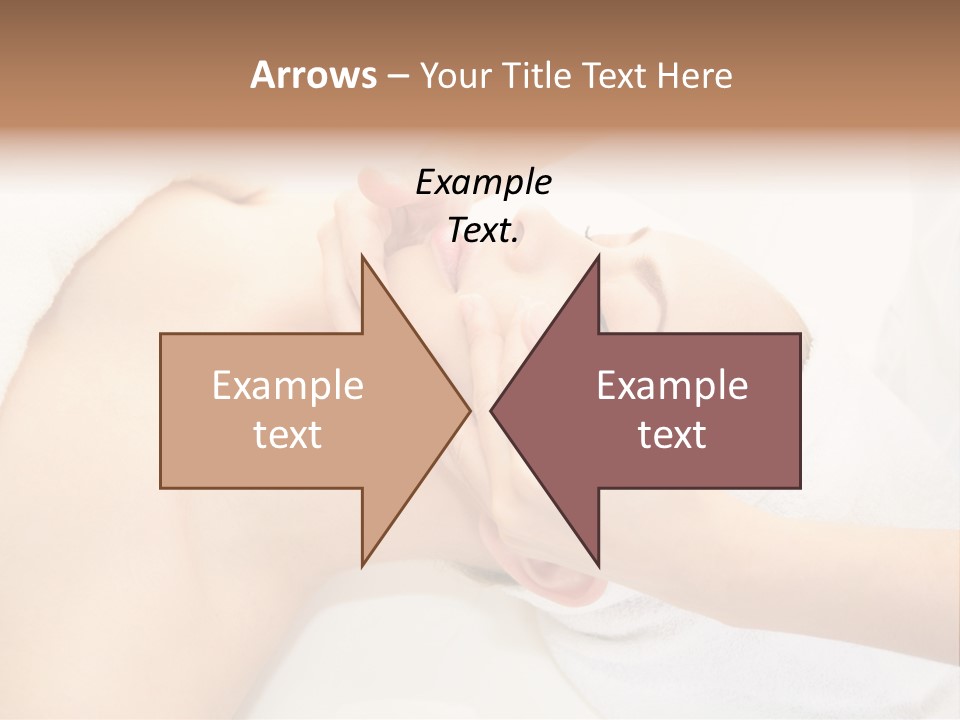 Arrows – Your Title Text Here

Example Text.

Example text

Example text